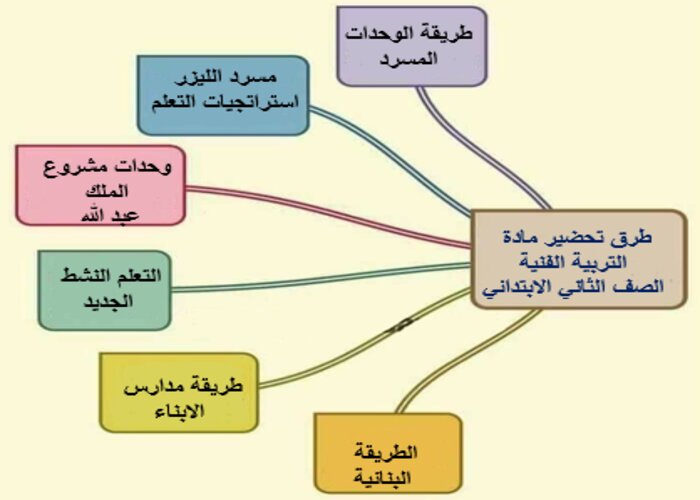 طرق تحضير مادة
التربية الفنية
الصف الثاني الابتدائي

طريقة الوحدات
المسرد

مسرد الليزر
استراتجيات التعلم

وحدات مشروع
الملك
عبد الله

التعلم النشط
الجديد

طريقة مدارس
الابناء

الطريقة
البنائية